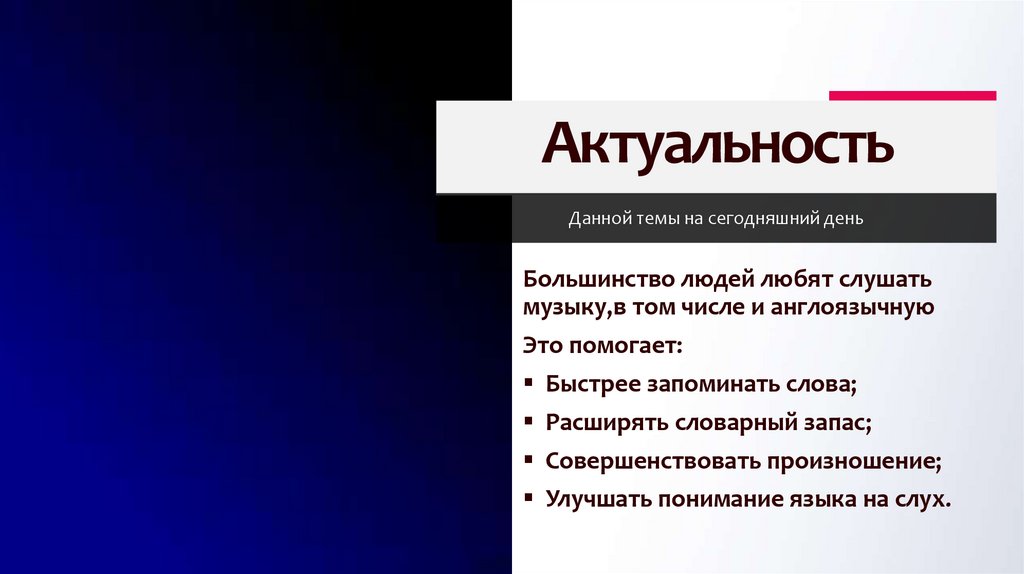 Актуальность

Данной темы на сегодняшний день

Большинство людей любят слушать музыку,в том числе и англоязычную

Это помогает:

▪ Быстрее запоминать слова;
▪ Расширять словарный запас;
▪ Совершенствовать произношение;
▪ Улучшать понимание языка на слух.